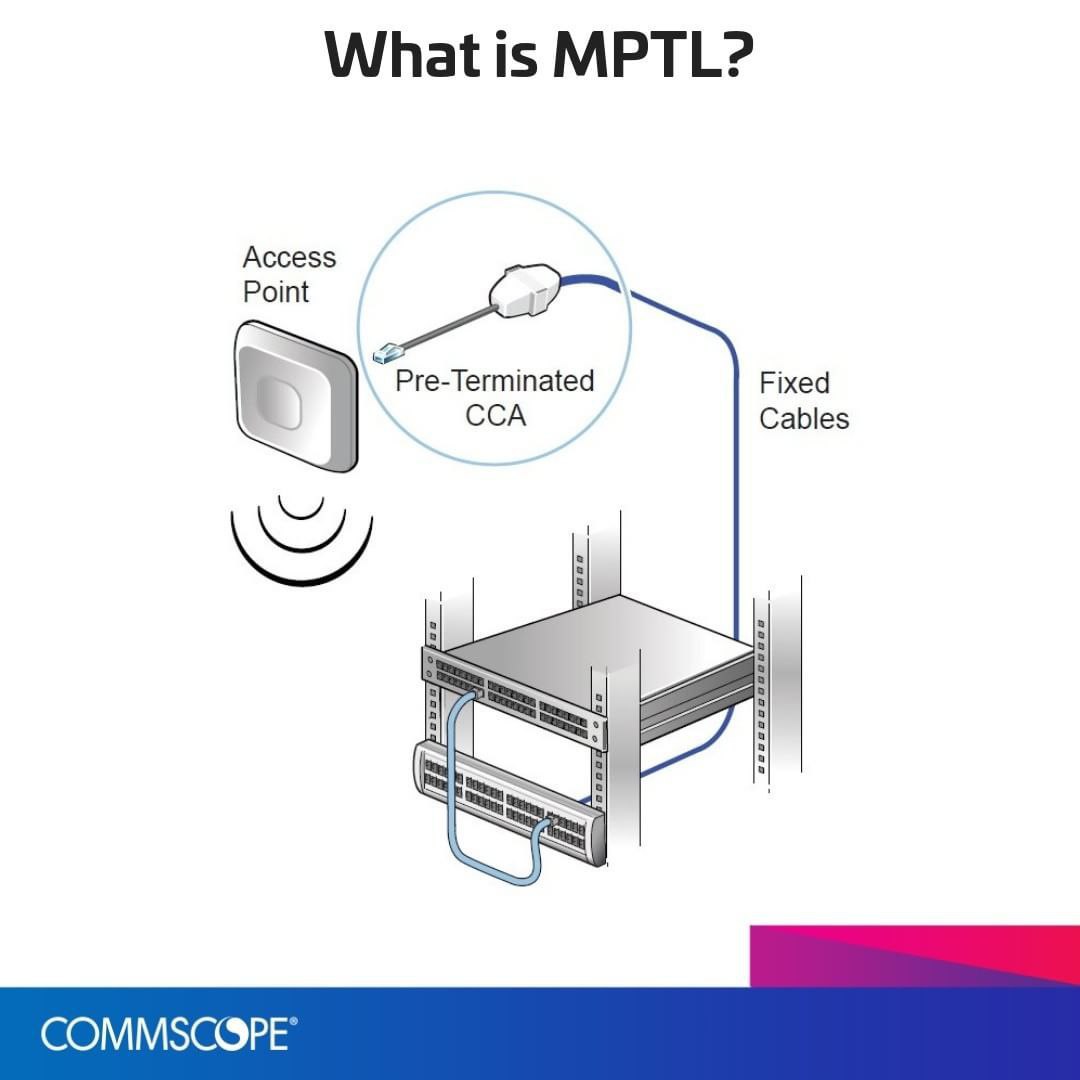 What is MPTL?

Access Point

Pre-Terminated CCA

Fixed Cables

COMMSCOPE®